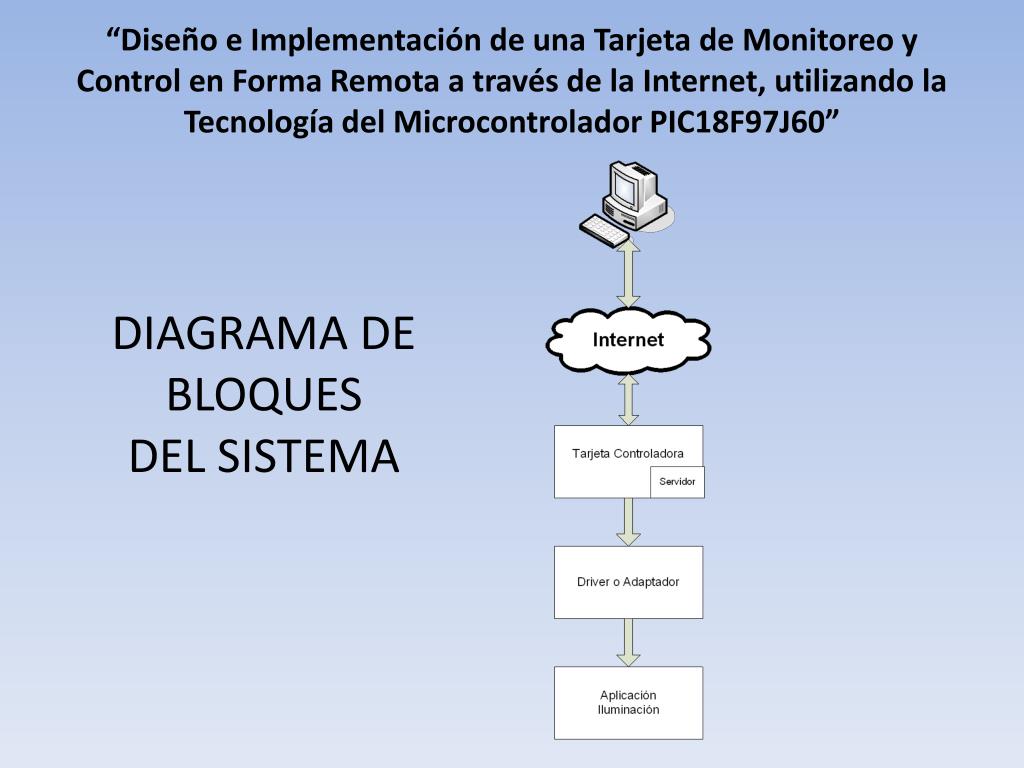 “Diseño e Implementación de una Tarjeta de Monitoreo y Control en Forma Remota a través de la Internet, utilizando la Tecnología del Microcontrolador PIC18F97J60”

DIAGRAMA DE BLOQUES DEL SISTEMA

Internet

Tarjeta Controladora

Servidor

Driver o Adaptador

Aplicación Iluminación